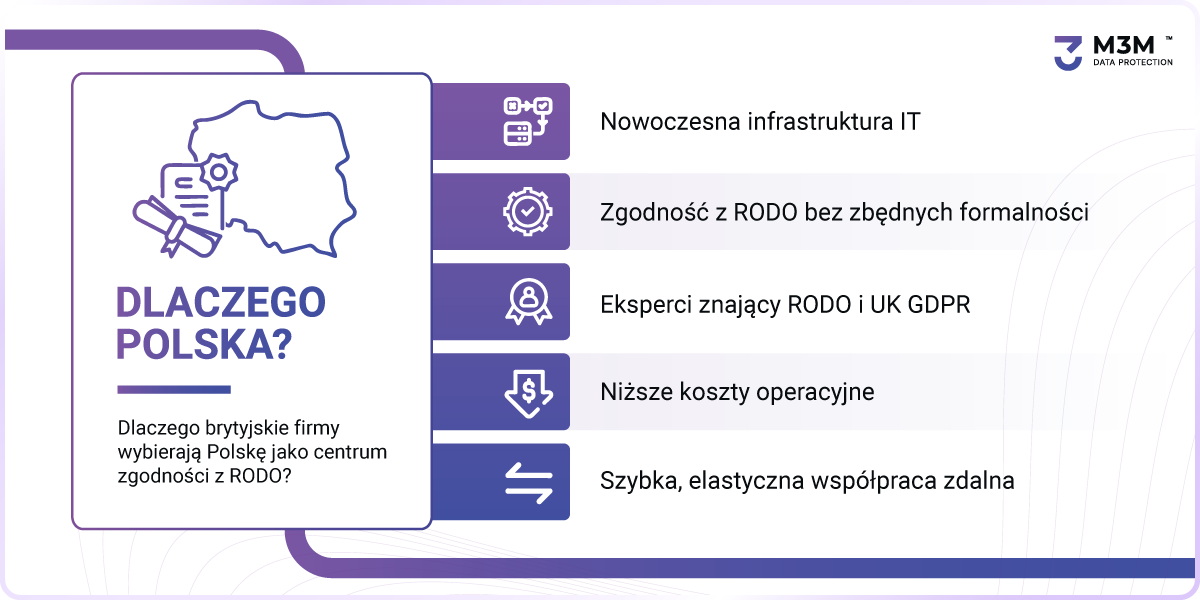 M3M™
DATA PROTECTION

DLACZEGO POLSKA?

Dlaczego brytyjskie firmy wybierają Polskę jako centrum zgodności z RODO?

Nowoczesna infrastruktura IT

Zgodność z RODO bez zbędnych formalności

Eksperci znający RODO i UK GDPR

Niższe koszty operacyjne

Szybka, elastyczna współpraca zdalna